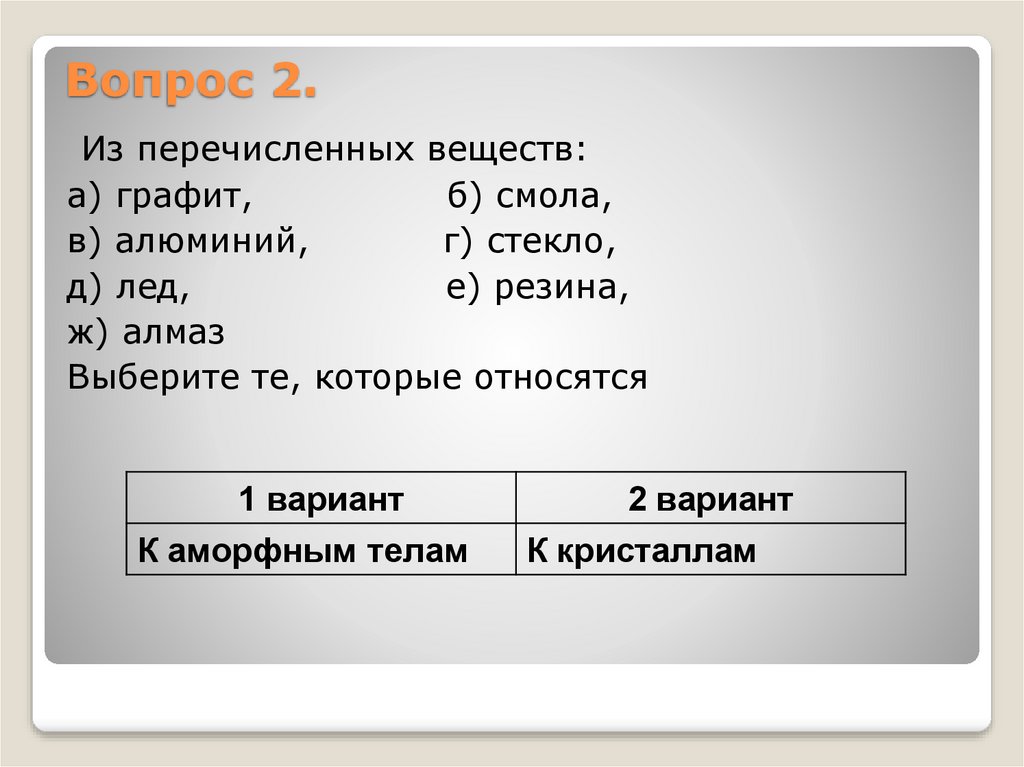 Вопрос 2.

Из перечисленных веществ:
а) графит, б) смола,
в) алюминий, г) стекло,
д) лед, е) резина,
ж) алмаз
Выберите те, которые относятся

| 1 вариант | 2 вариант |
|---|---|
| К аморфным телам | К кристаллам |